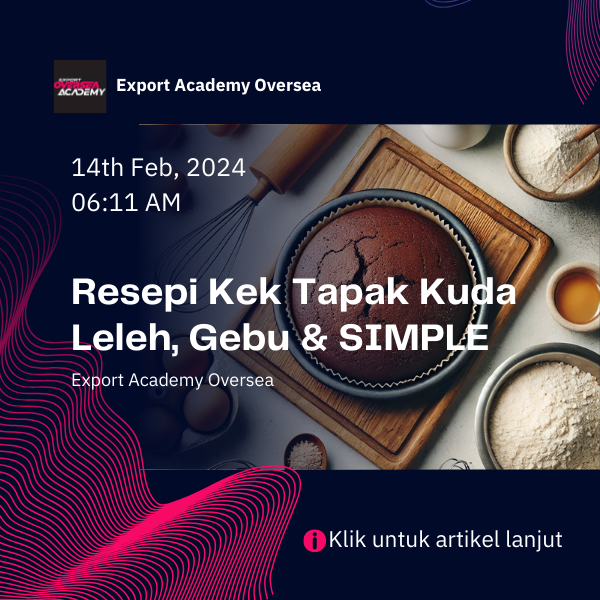 EXPORT OVERSEA ACADEMY

Export Academy Oversea

14th Feb, 2024
06:11 AM

Resepi Kek Tapak Kuda Leleh, Gebu & SIMPLE

Export Academy Oversea

Klik untuk artikel lanjut